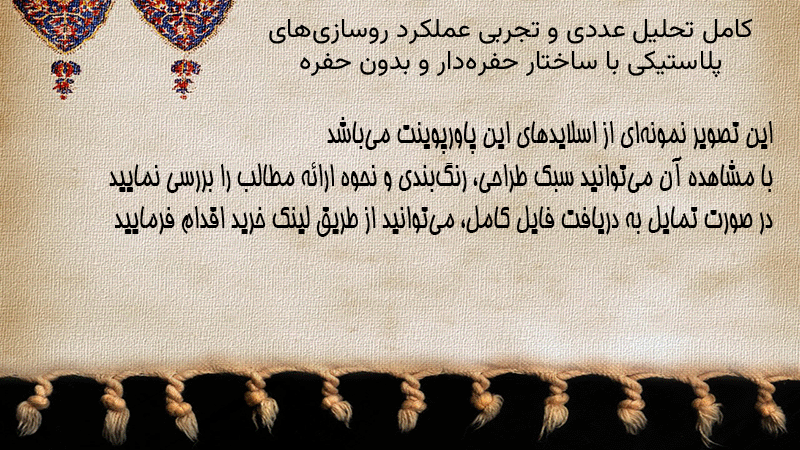 کامل تحلیل عددی و تجربی عملکرد روسازی‌های پلاستیکی با ساختار حفره‌دار و بدون حفره

این تصویر نمونه‌ای از اسلایدهای این پاورپوینت می‌باشد
با مشاهده آن می‌توانید سبک طراحی، رنگ‌بندی و نحوه ارائه مطالب را بررسی نمایید
در صورت تمایل به دریافت فایل کامل، می‌توانید از طریق لینک خرید اقدام فرمایید